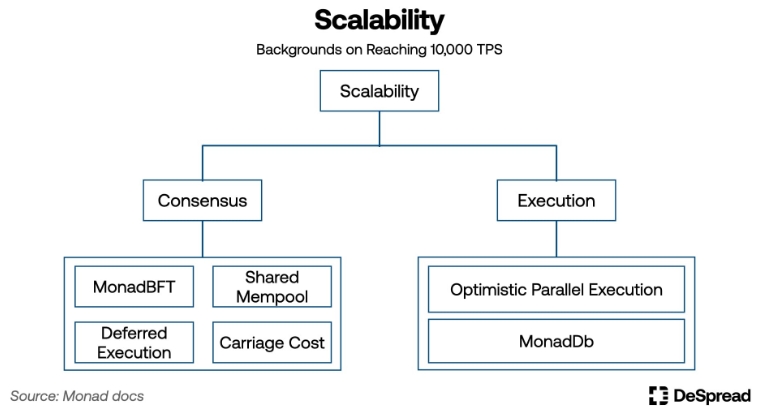 Scalability

Backgrounds on Reaching 10,000 TPS

Scalability

Consensus

Execution

MonadBFT

Shared Mempool

Deferred Execution

Carriage Cost

Optimistic Parallel Execution

MonadDb

Source: Monad docs

DeSpread